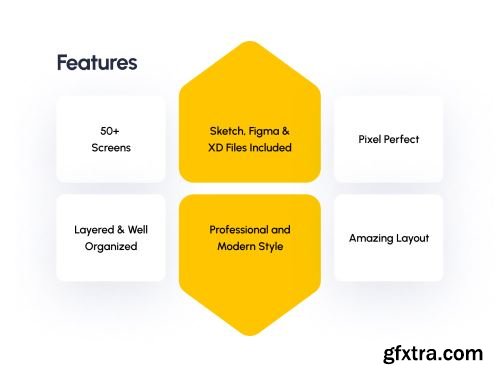 Features

50+
Screens

Sketch, Figma &
XD Files Included

Pixel Perfect

Layered & Well
Organized

Professional and
Modern Style

Amazing Layout

gfxtra.com